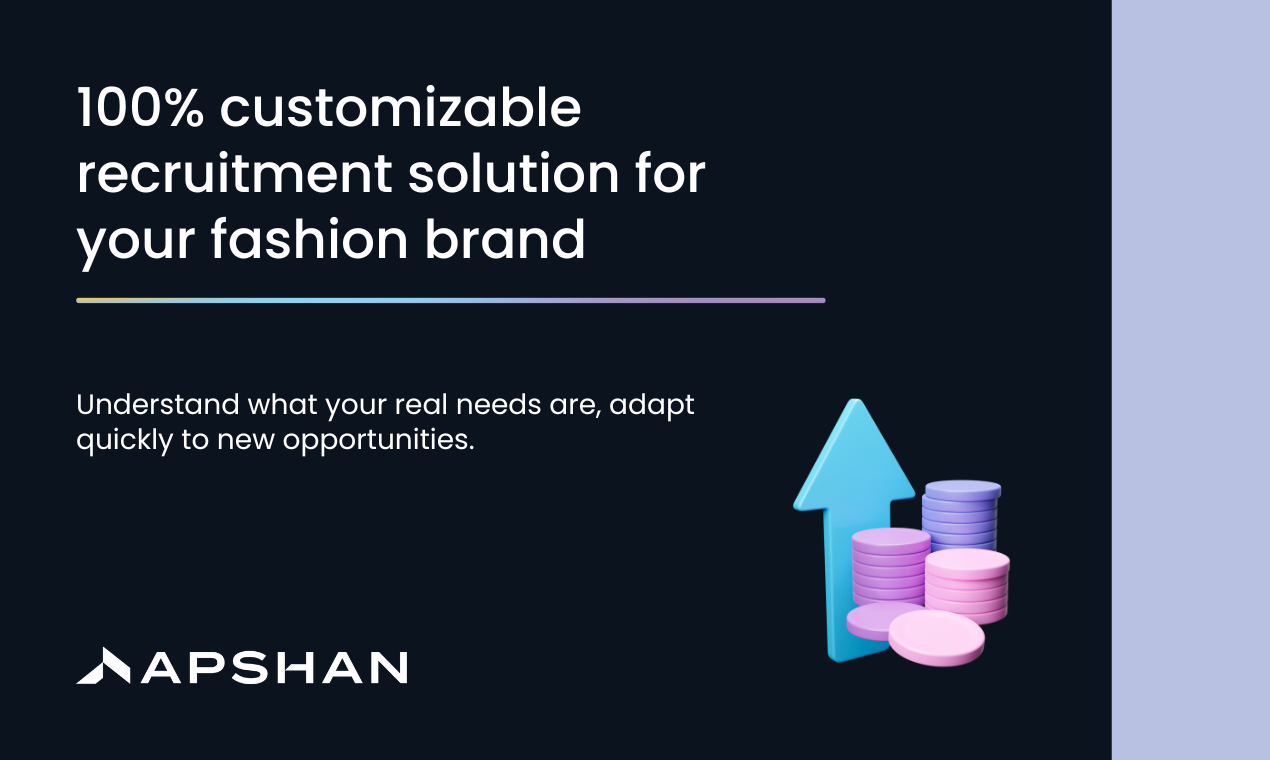 100% customizable recruitment solution for your fashion brand

Understand what your real needs are, adapt quickly to new opportunities.

APSHAN